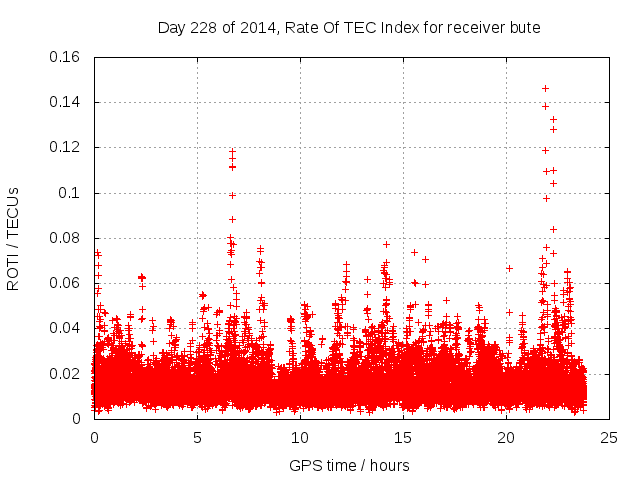 Day 228 of 2014, Rate Of TEC Index for receiver bute

ROTI / TECUs

0.16
0.14
0.12
0.1
0.08
0.06
0.04
0.02
0

0
5
10
15
20
25

GPS time / hours